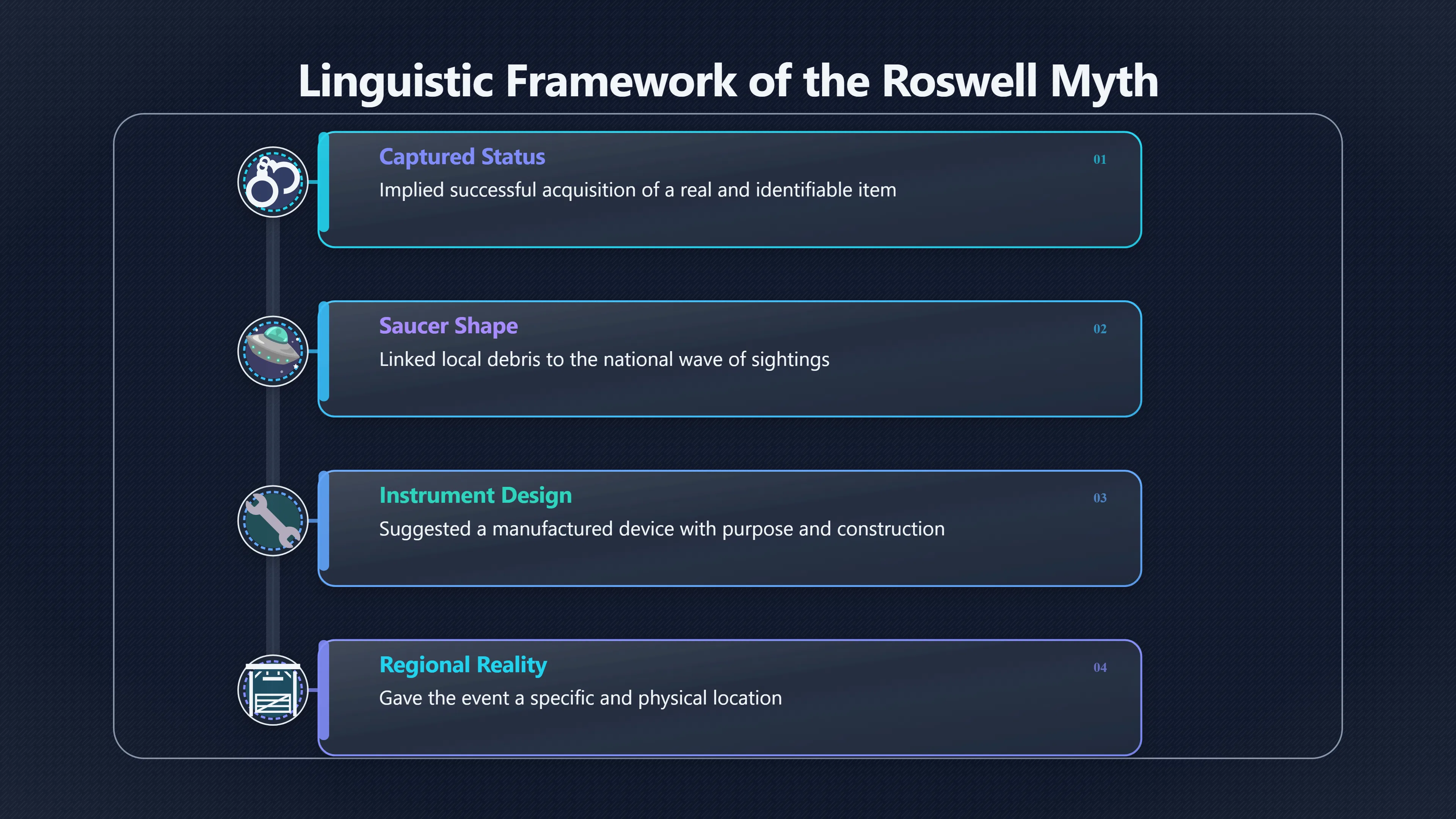 Linguistic Framework of the Roswell Myth

Captured Status
01
Implied successful acquisition of a real and identifiable item

Saucer Shape
02
Linked local debris to the national wave of sightings

Instrument Design
03
Suggested a manufactured device with purpose and construction

Regional Reality
04
Gave the event a specific and physical location